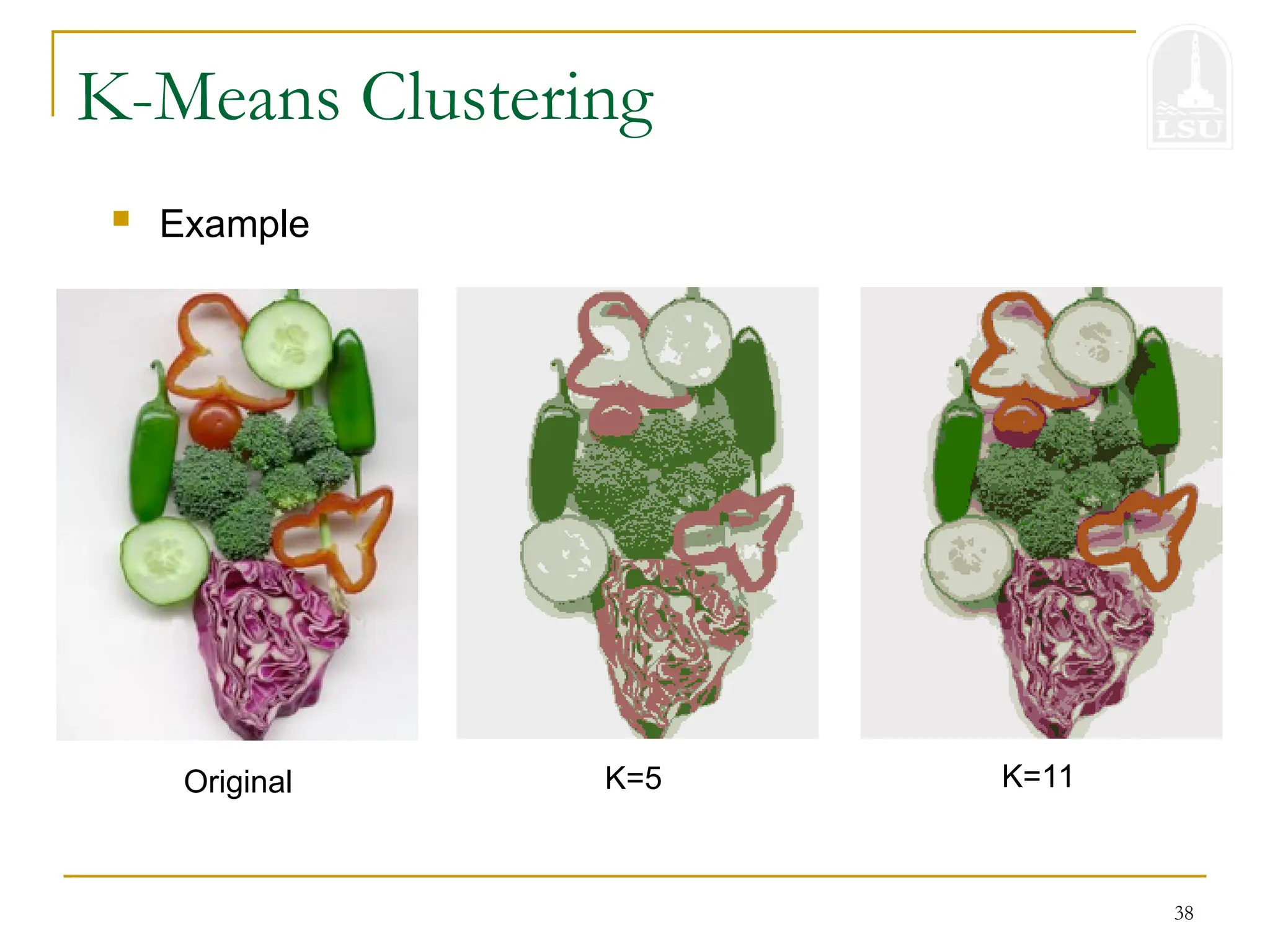 K-Means Clustering

LSU

Example

Original

K=5

K=11

38